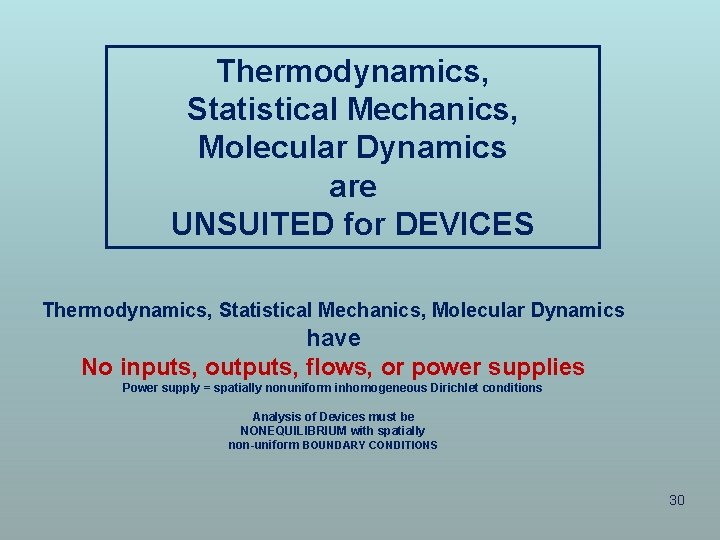 Thermodynamics,
Statistical Mechanics,
Molecular Dynamics
are
UNSUITED for DEVICES

Thermodynamics, Statistical Mechanics, Molecular Dynamics
have
No inputs, outputs, flows, or power supplies
Power supply = spatially nonuniform inhomogeneous Dirichlet conditions

Analysis of Devices must be
NONEQUILIBRIUM with spatially
non-uniform BOUNDARY CONDITIONS

30